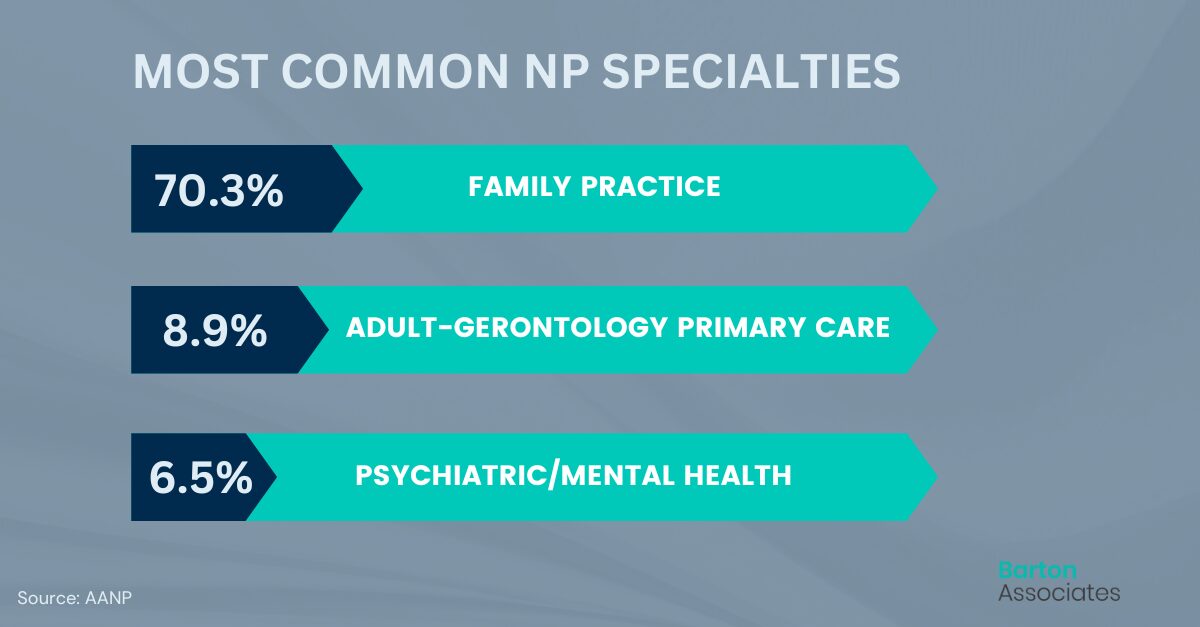 MOST COMMON NP SPECIALTIES

70.3% FAMILY PRACTICE

8.9% ADULT-GERONTOLOGY PRIMARY CARE

6.5% PSYCHIATRIC/MENTAL HEALTH

Source: AANP

Barton Associates